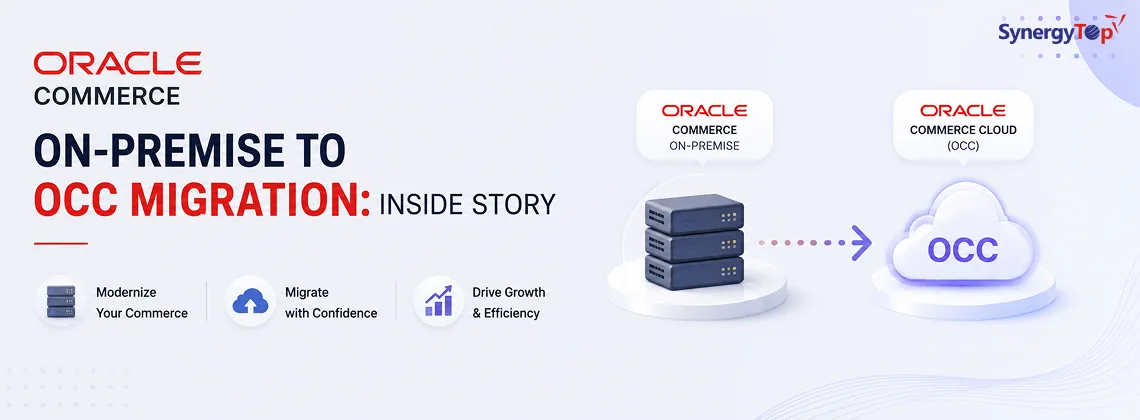 SynergyTop

ORACLE
COMMERCE

ON-PREMISE TO
OCC MIGRATION: INSIDE STORY

Modernize Your Commerce

Migrate with Confidence

Drive Growth & Efficiency

ORACLE
COMMERCE
ON-PREMISE

ORACLE
COMMERCE CLOUD
(OCC)

OCC